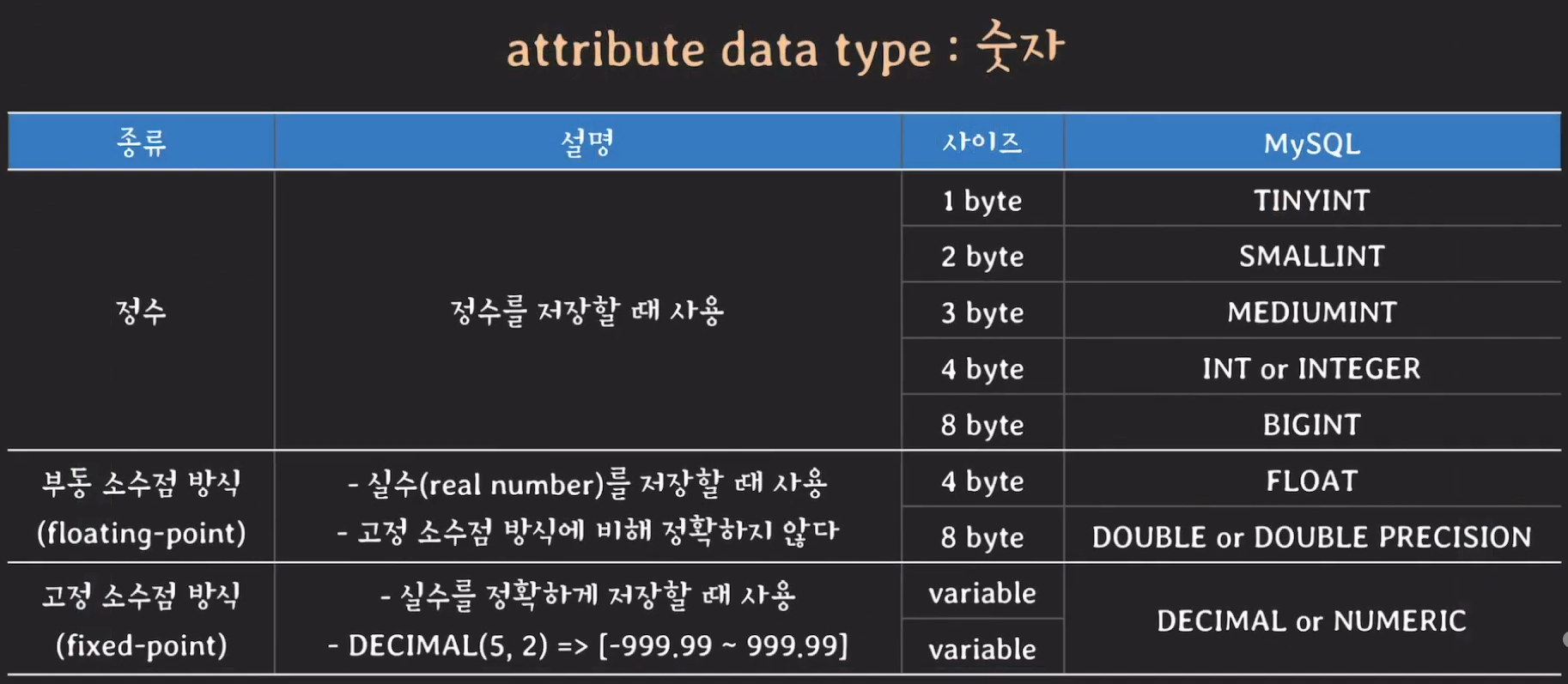 attribute data type : 숫자

| 종류 | 설명 | 사이즈 | MySQL |
|---|---|---|---|
| 정수 | 정수를 저장할 때 사용 | 1 byte | TINYINT |
| | | 2 byte | SMALLINT |
| | | 3 byte | MEDIUMINT |
| | | 4 byte | INT or INTEGER |
| | | 8 byte | BIGINT |
| 부동 소수점 방식 (floating-point) | - 실수(real number)를 저장할 때 사용 - 고정 소수점 방식에 비해 정확하지 않다 | 4 byte | FLOAT |
| | | 8 byte | DOUBLE or DOUBLE PRECISION |
| 고정 소수점 방식 (fixed-point) | - 실수를 정확하게 저장할 때 사용 - DECIMAL(5, 2) => [-999.99 ~ 999.99] | variable | DECIMAL or NUMERIC |
| | | variable | |